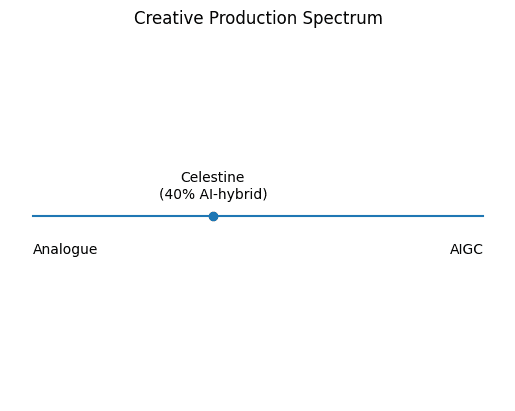 Creative Production Spectrum

Celestine
(40% AI-hybrid)

Analogue

AIGC